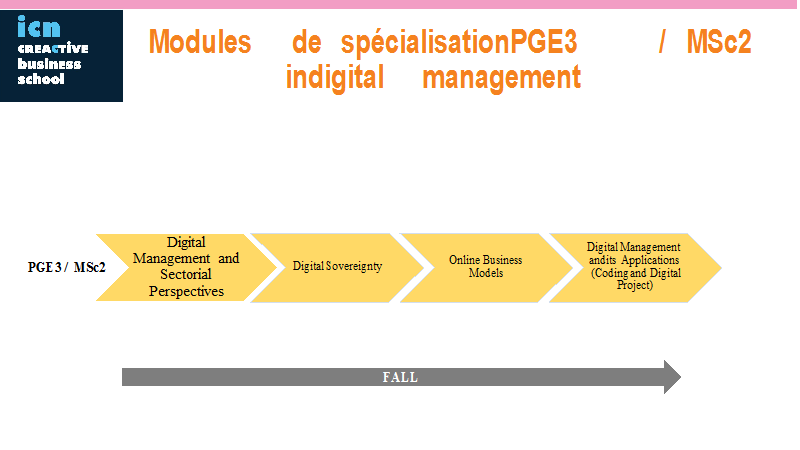 icn
CREACTIVE
business
school

Modules de spécialisationPGE3 / MSc2 indigital management

PGE3 / MSc2

Digital Management and Sectorial Perspectives

Digital Sovereignty

Online Business Models

Digital Management andits Applications (Coding and Digital Project)

FALL